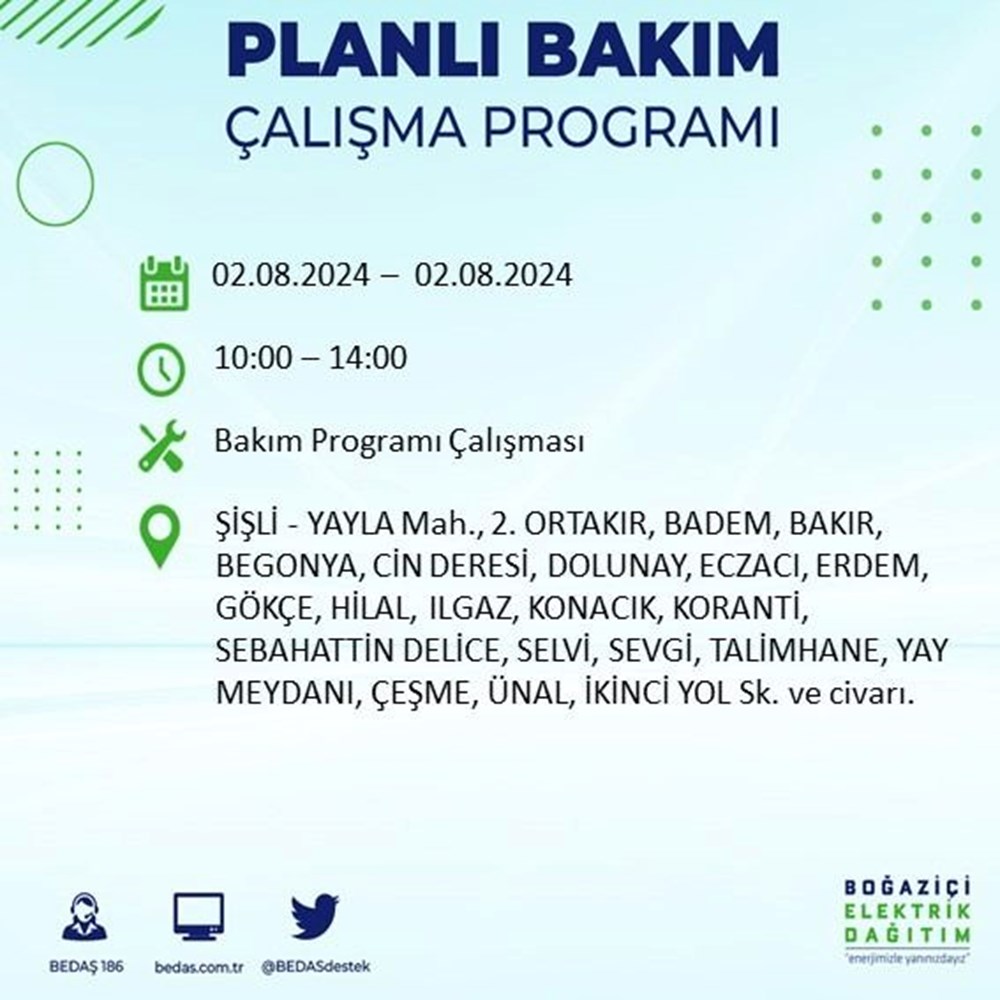 PLANLI BAKIM
ÇALIŞMA PROGRAMI

02.08.2024 – 02.08.2024

10:00 – 14:00

Bakım Programı Çalışması

ŞİŞLİ - YAYLA Mah., 2. ORTAKIR, BADEM, BAKIR, BEGONYA, CİN DERESİ, DOLUNAY, ECZACI, ERDEM, GÖKÇE, HİLAL, ILGAZ, KONACIK, KORANTİ, SEBAHATTİN DELİCE, SELVİ, SEVGİ, TALİMHANE, YAY MEYDANI, ÇEŞME, ÜNAL, İKİNCİ YOL Sk. ve civarı.

BEDAŞ 186
bedas.com.tr
@BEDASdestek

BOĞAZİÇİ
ELEKTRİK
DAĞITIM
"enerjimizle yanınızdayız"